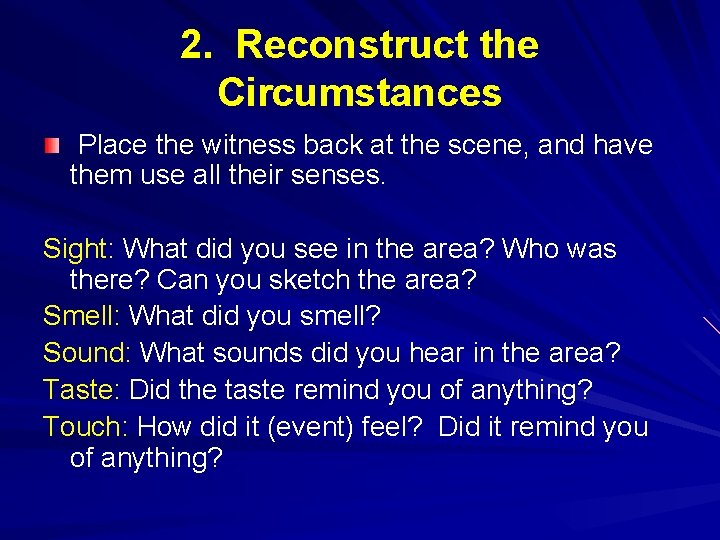 2. Reconstruct the Circumstances

Place the witness back at the scene, and have them use all their senses.

Sight: What did you see in the area? Who was there? Can you sketch the area?

Smell: What did you smell?

Sound: What sounds did you hear in the area?

Taste: Did the taste remind you of anything?

Touch: How did it (event) feel? Did it remind you of anything?